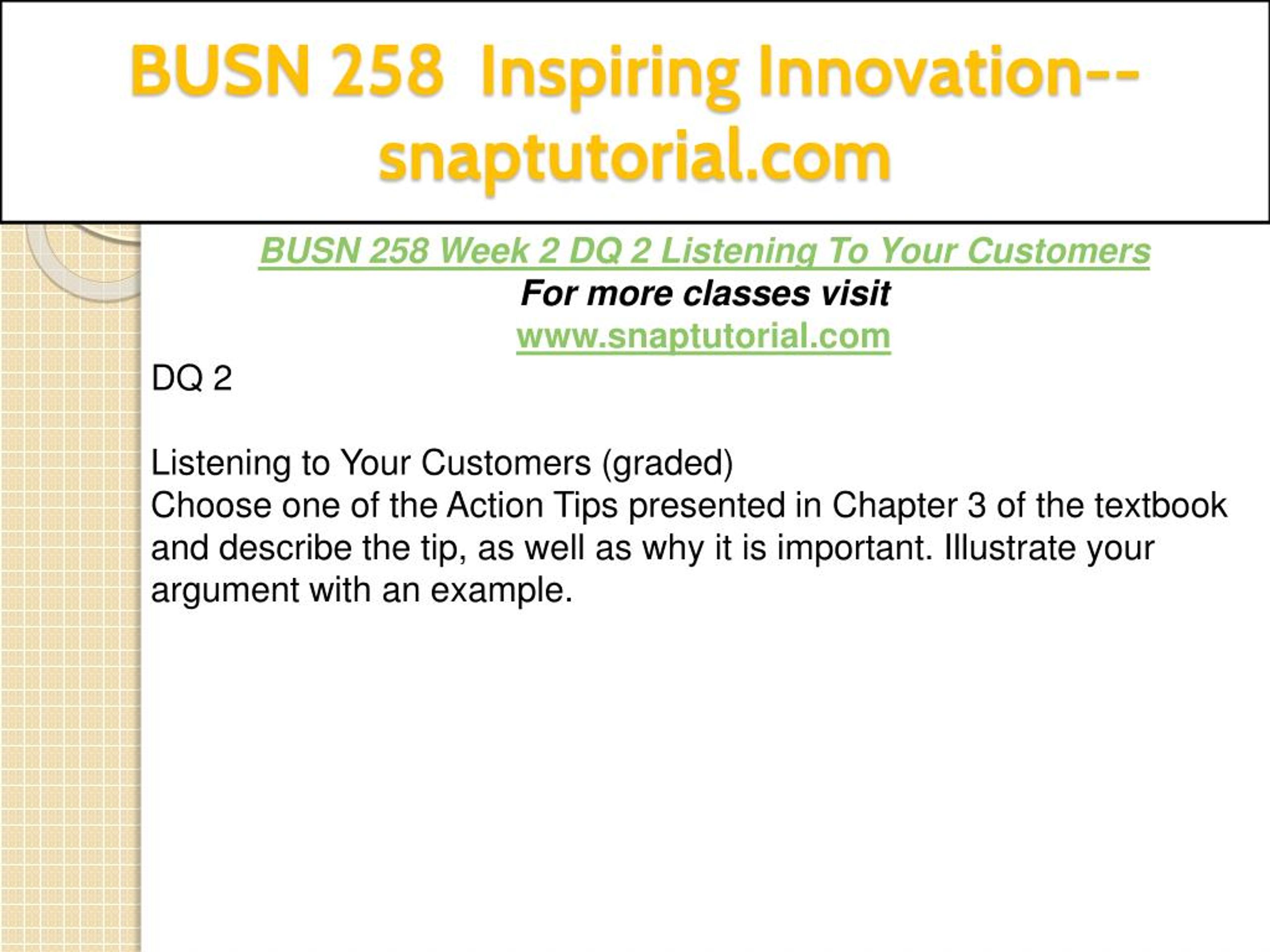 BUSN 258  Inspiring Innovation--snaptutorial.com

BUSN 258 Week 2 DQ 2 Listening To Your Customers
For more classes visit
www.snaptutorial.com

DQ 2

Listening to Your Customers (graded)
Choose one of the Action Tips presented in Chapter 3 of the textbook and describe the tip, as well as why it is important. Illustrate your argument with an example.